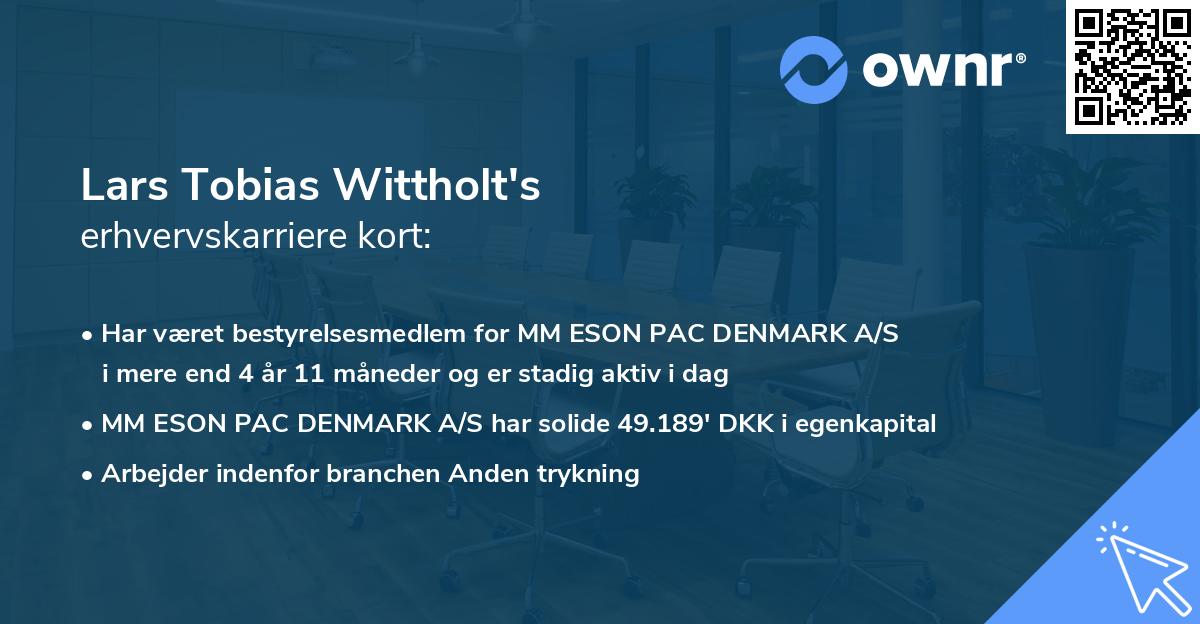 ownr®

Lars Tobias Wittholt's
erhvervskarriere kort:

• Har været bestyrelsesmedlem for MM ESON PAC DENMARK A/S i mere end 4 år 11 måneder og er stadig aktiv i dag

• MM ESON PAC DENMARK A/S har solide 49.189' DKK i egenkapital

• Arbejder indenfor branchen Anden trykning